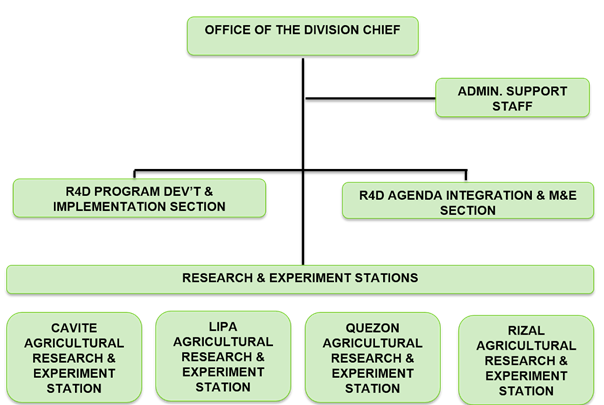 OFFICE OF THE DIVISION CHIEF

ADMIN. SUPPORT STAFF

R4D PROGRAM DEV'T & IMPLEMENTATION SECTION

R4D AGENDA INTEGRATION & M&E SECTION

RESEARCH & EXPERIMENT STATIONS

CAVITE AGRICULTURAL RESEARCH & EXPERIMENT STATION

LIPA AGRICULTURAL RESEARCH & EXPERIMENT STATION

QUEZON AGRICULTURAL RESEARCH & EXPERIMENT STATION

RIZAL AGRICULTURAL RESEARCH & EXPERIMENT STATION